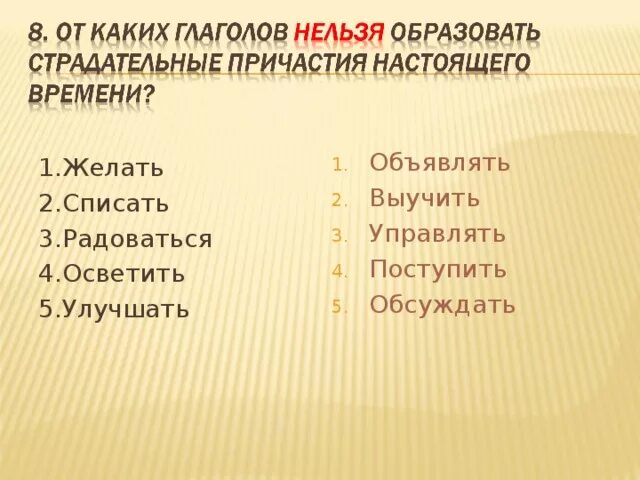 8. ОТ КАКИХ ГЛАГОЛОВ НЕЛЬЗЯ ОБРАЗОВАТЬ СТРАДАТЕЛЬНЫЕ ПРИЧАСТИЯ НАСТОЯЩЕГО ВРЕМЕНИ?

1.Желать
2.Списать
3.Радоваться
4.Осветить
5.Улучшать

1. Объявлять
2. Выучить
3. Управлять
4. Поступить
5. Обсуждать